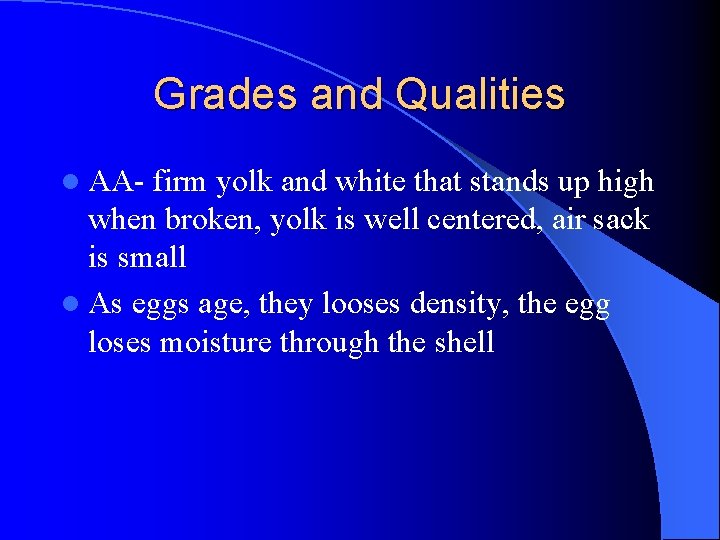 Grades and Qualities

AA- firm yolk and white that stands up high when broken, yolk is well centered, air sack is small

As eggs age, they looses density, the egg loses moisture through the shell